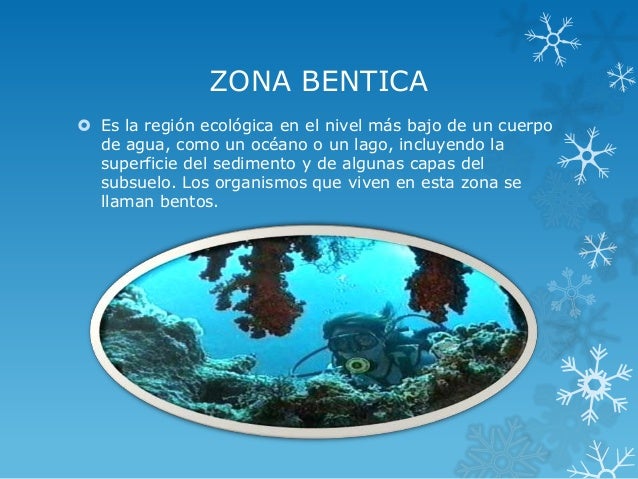 ZONA BENTICA

Es la región ecológica en el nivel más bajo de un cuerpo de agua, como un océano o un lago, incluyendo la superficie del sedimento y de algunas capas del subsuelo. Los organismos que viven en esta zona se llaman bentos.